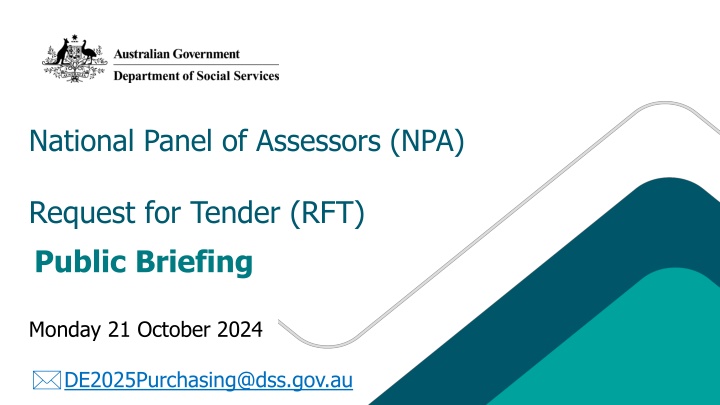 Australian Government
Department of Social Services

National Panel of Assessors (NPA)

Request for Tender (RFT)

Public Briefing

Monday 21 October 2024

DE2025Purchasing@dss.gov.au